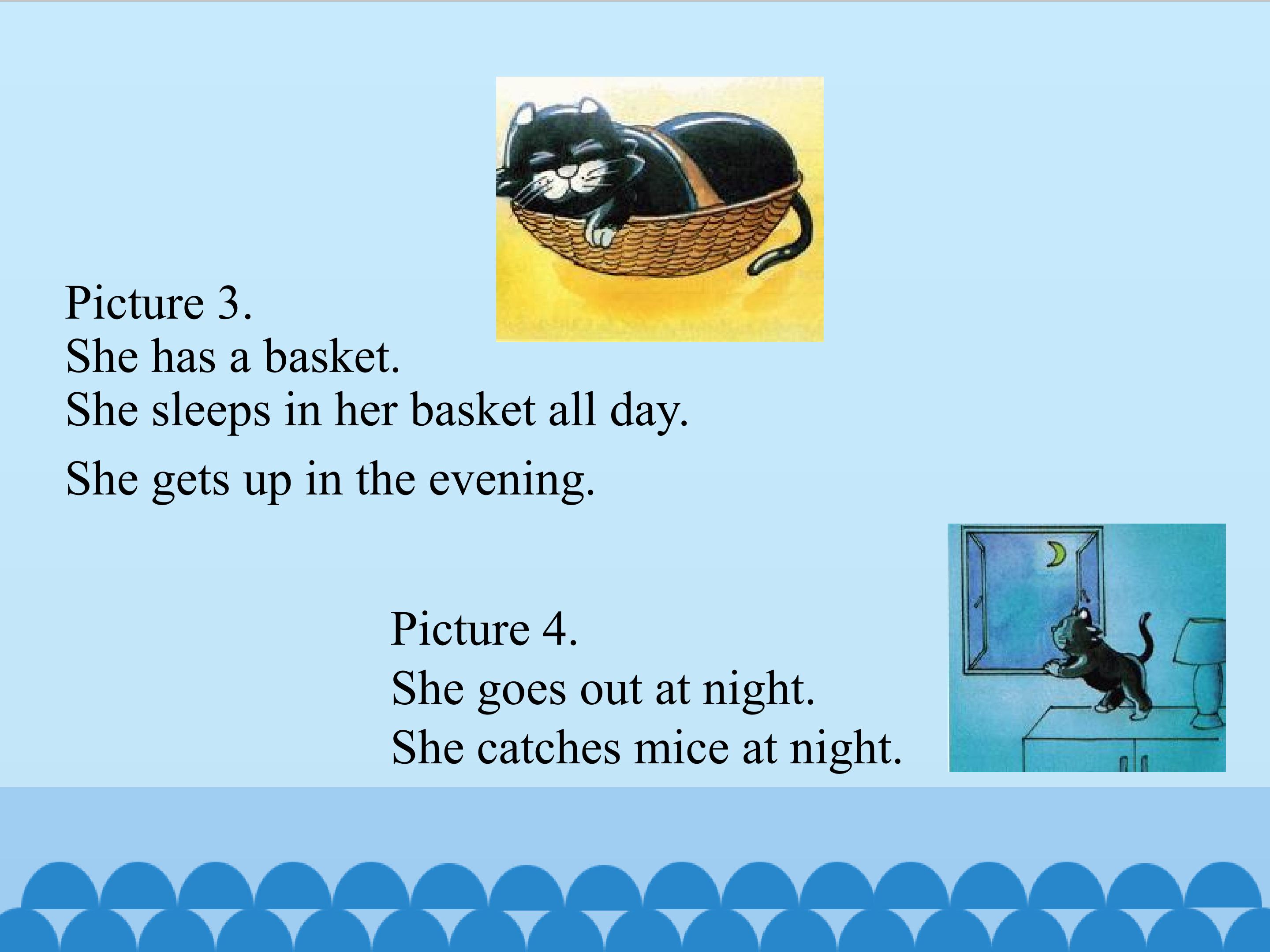 Picture 3.
She has a basket.
She sleeps in her basket all day.
She gets up in the evening.

Picture 4.
She goes out at night.
She catches mice at night.